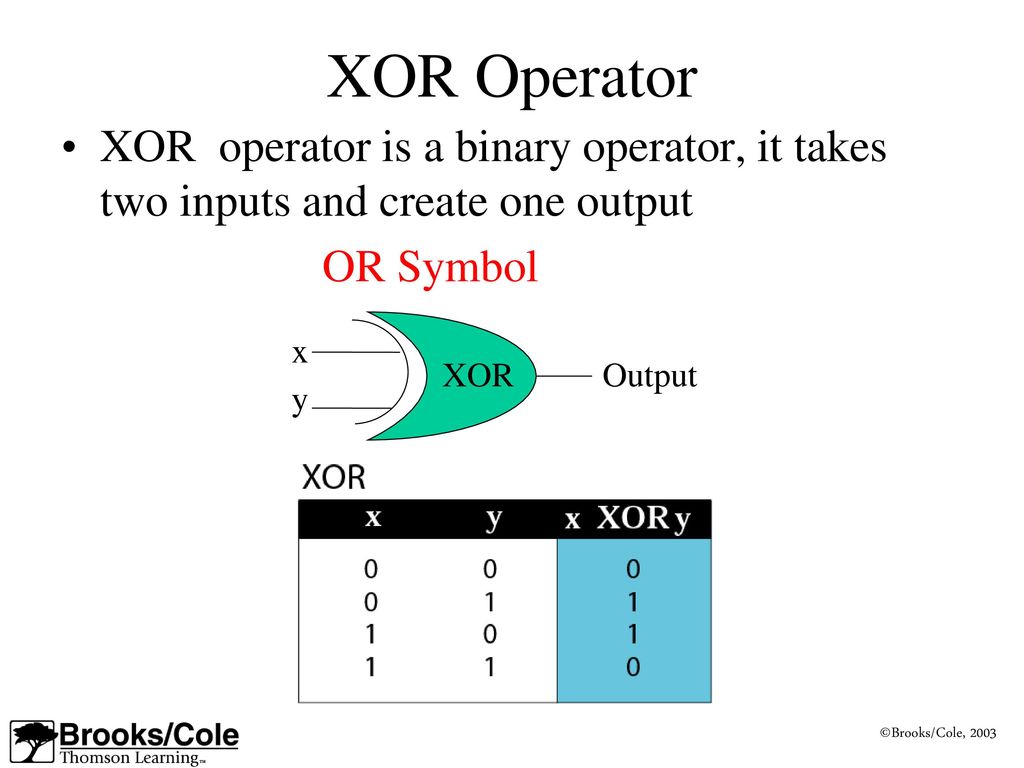 XOR Operator

• XOR operator is a binary operator, it takes two inputs and create one output

OR Symbol

x
y
XOR
Output

XOR

| x | y | x XOR y |
|---|---|---|
| 0 | 0 | 0 |
| 0 | 1 | 1 |
| 1 | 0 | 1 |
| 1 | 1 | 0 |

Brooks/Cole
Thomson Learning™

©Brooks/Cole, 2003